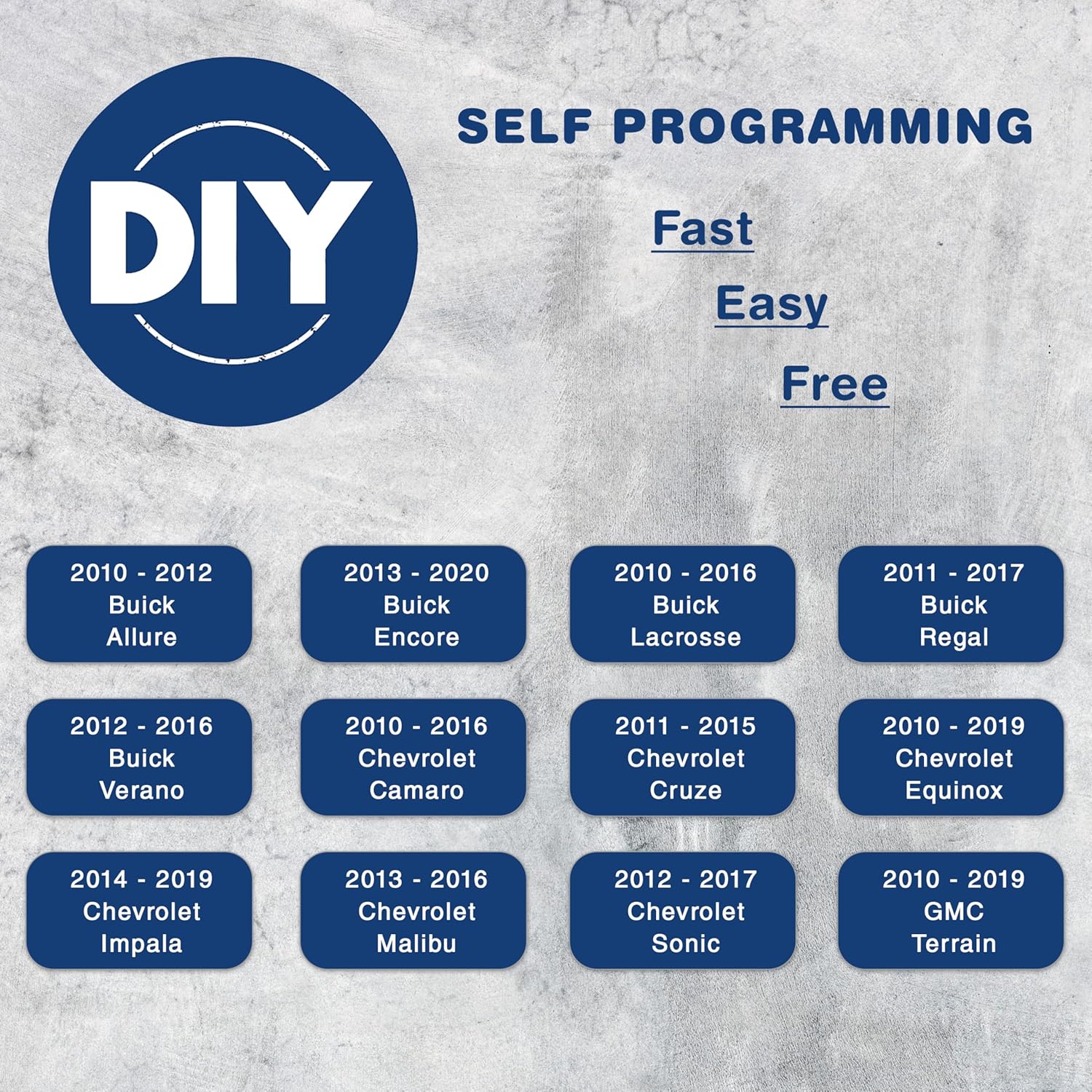 DIY

SELF PROGRAMMING

Fast

Easy

Free

2010 - 2012
Buick
Allure

2013 - 2020
Buick
Encore

2010 - 2016
Buick
Lacrosse

2011 - 2017
Buick
Regal

2012 - 2016
Buick
Verano

2010 - 2016
Chevrolet
Camaro

2011 - 2015
Chevrolet
Cruze

2010 - 2019
Chevrolet
Equinox

2014 - 2019
Chevrolet
Impala

2013 - 2016
Chevrolet
Malibu

2012 - 2017
Chevrolet
Sonic

2010 - 2019
GMC
Terrain